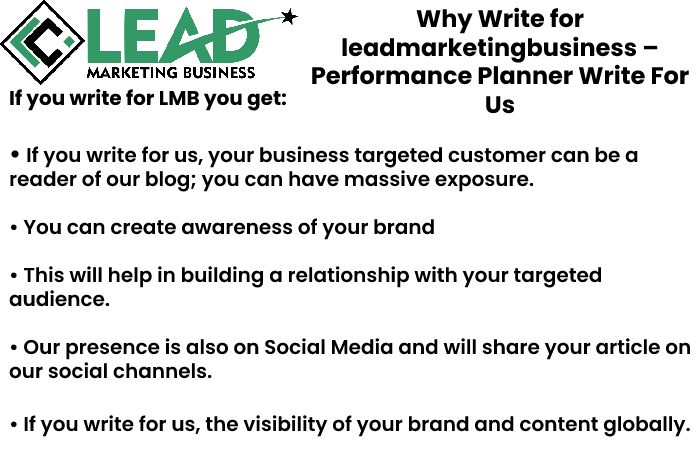 LEAD
MARKETING BUSINESS

Why Write for leadmarketingbusiness – Performance Planner Write For Us

If you write for LMB you get:

• If you write for us, your business targeted customer can be a reader of our blog; you can have massive exposure.

• You can create awareness of your brand

• This will help in building a relationship with your targeted audience.

• Our presence is also on Social Media and will share your article on our social channels.

• If you write for us, the visibility of your brand and content globally.